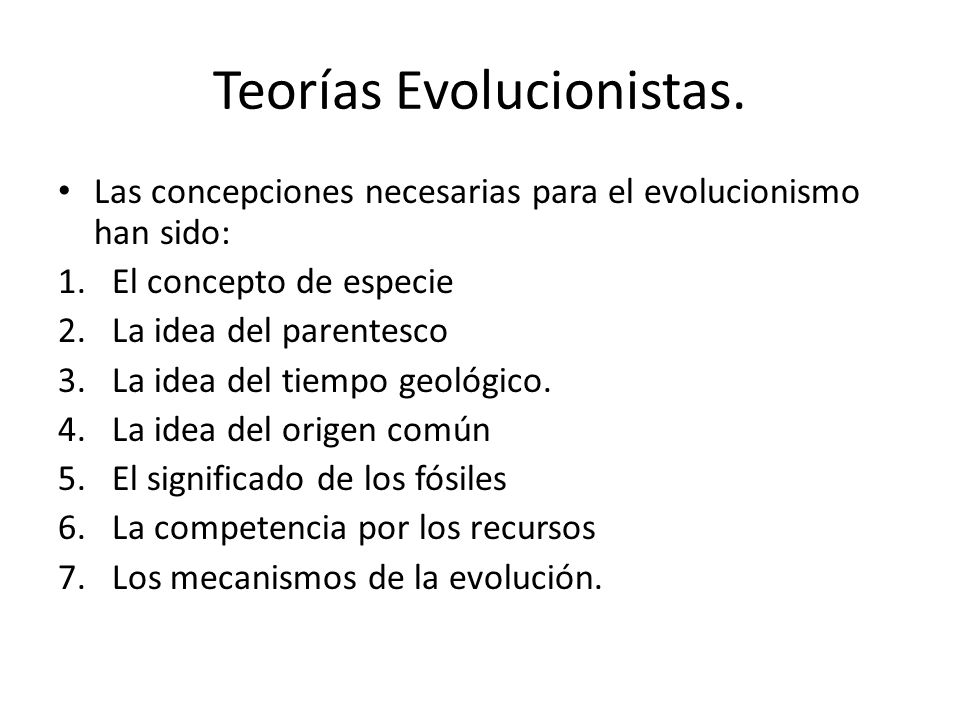 Teorías Evolucionistas.

• Las concepciones necesarias para el evolucionismo han sido:
1. El concepto de especie
2. La idea del parentesco
3. La idea del tiempo geológico.
4. La idea del origen común
5. El significado de los fósiles
6. La competencia por los recursos
7. Los mecanismos de la evolución.